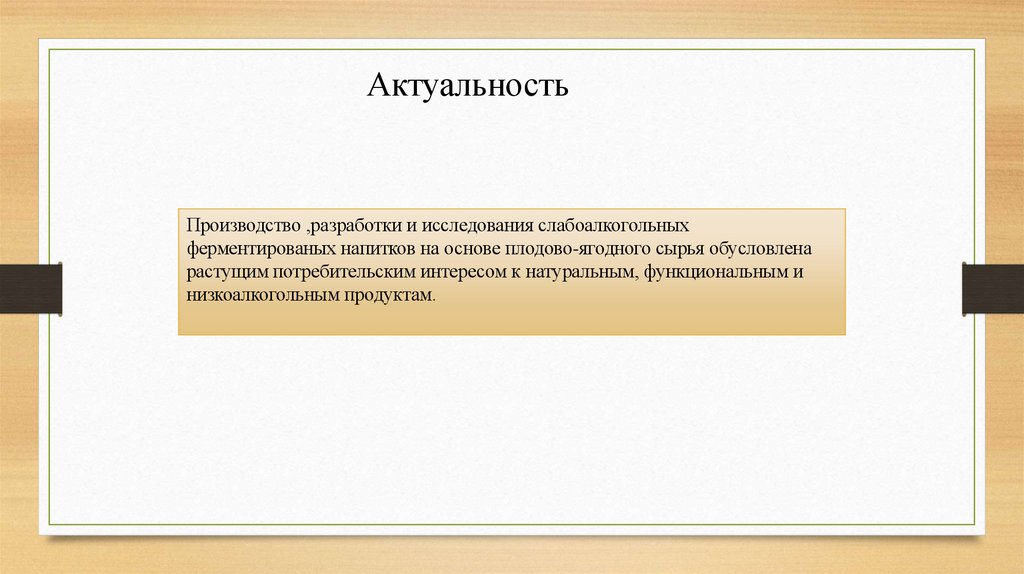 Актуальность

Производство ,разработки и исследования слабоалкогольных ферментированых напитков на основе плодово-ягодного сырья обусловлена растущим потребительским интересом к натуральным, функциональным и низкоалкогольным продуктам.